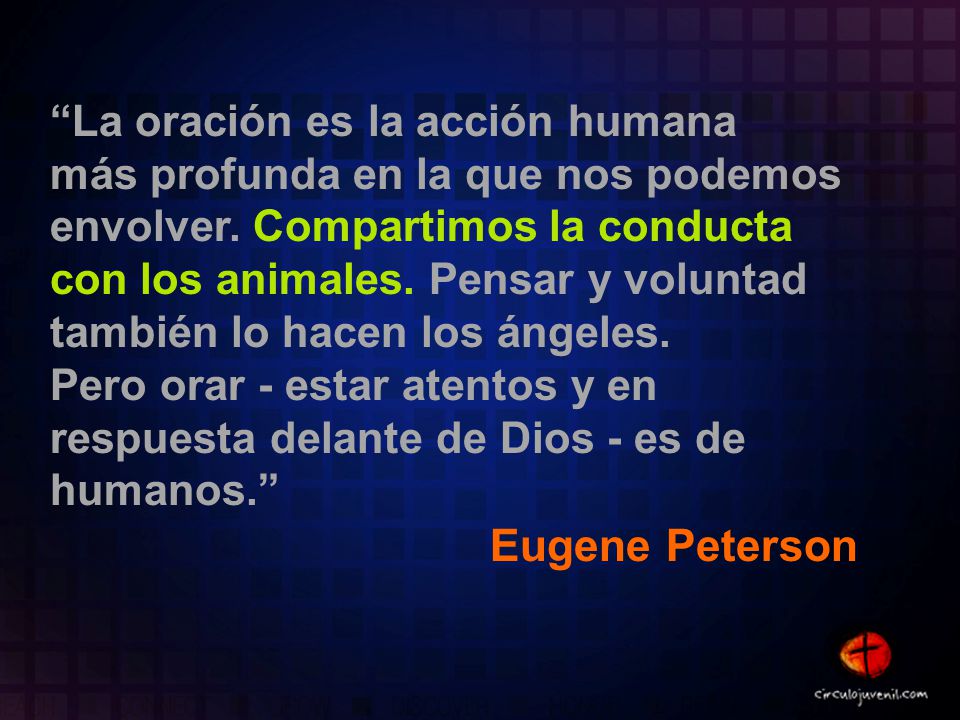 “La oración es la acción humana más profunda en la que nos podemos envolver. Compartimos la conducta con los animales. Pensar y voluntad también lo hacen los ángeles.
Pero orar - estar atentos y en respuesta delante de Dios - es de humanos.”

Eugene Peterson

circulojuvenil.com